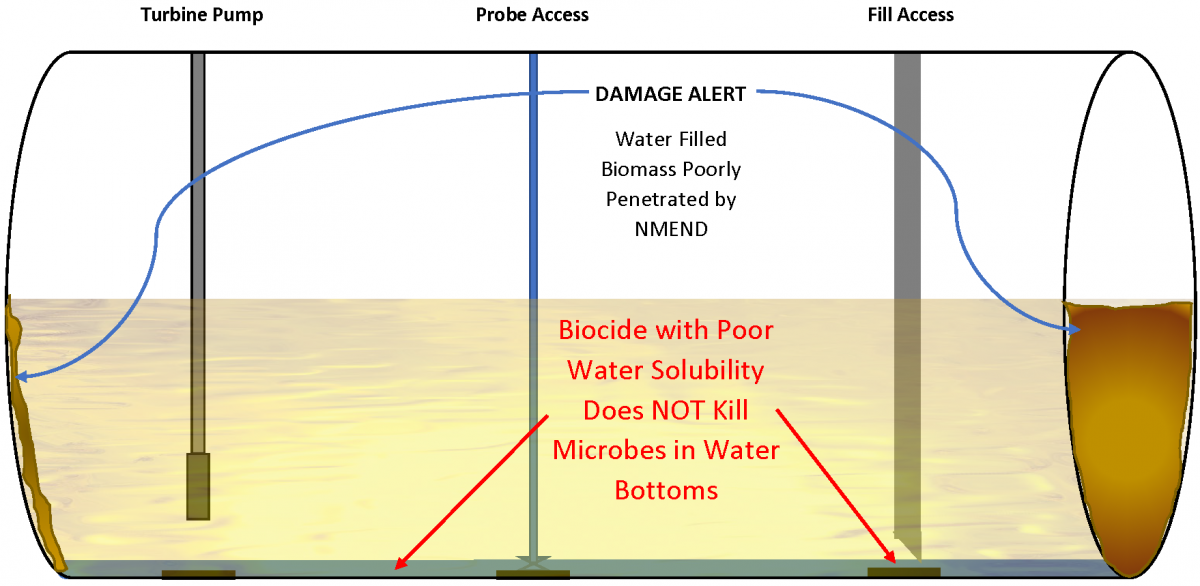 Turbine Pump

Probe Access

Fill Access

DAMAGE ALERT

Water Filled Biomass Poorly Penetrated by NMEND

Biocide with Poor Water Solubility Does NOT Kill Microbes in Water Bottoms